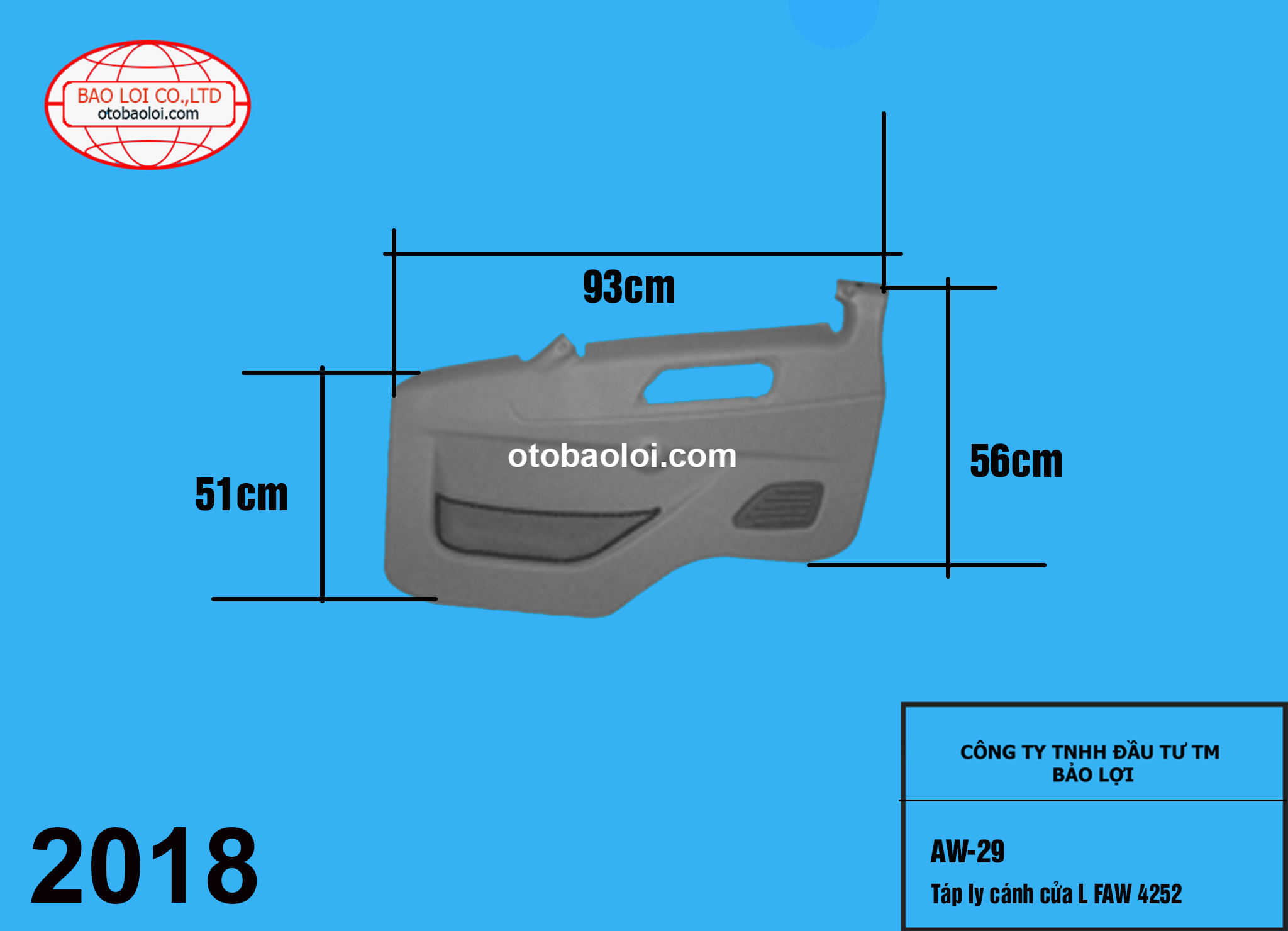 BAO LOI CO.,LTD
otobaoloi.com

93cm

51cm

otobaoloi.com

56cm

2018

CÔNG TY TNHH ĐẦU TƯ TM
BẢO LỢI

AW-29
Táp ly cánh cửa L FAW 4252